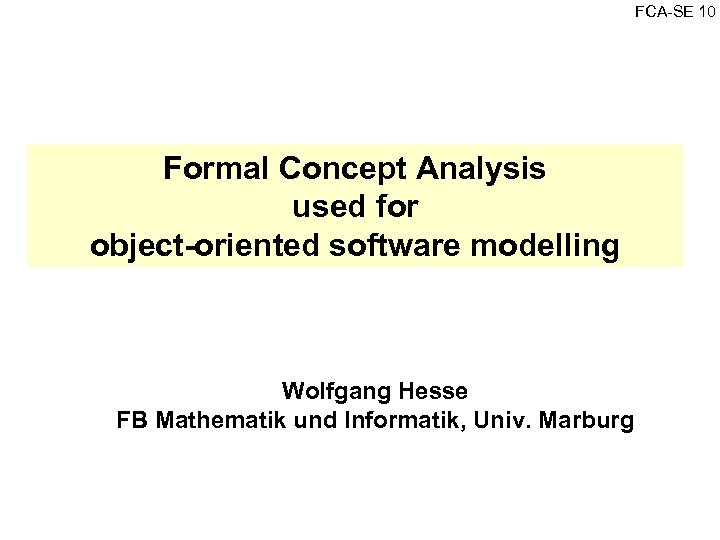 FCA-SE 10

Formal Concept Analysis
used for
object-oriented software modelling

Wolfgang Hesse
FB Mathematik und Informatik, Univ. Marburg